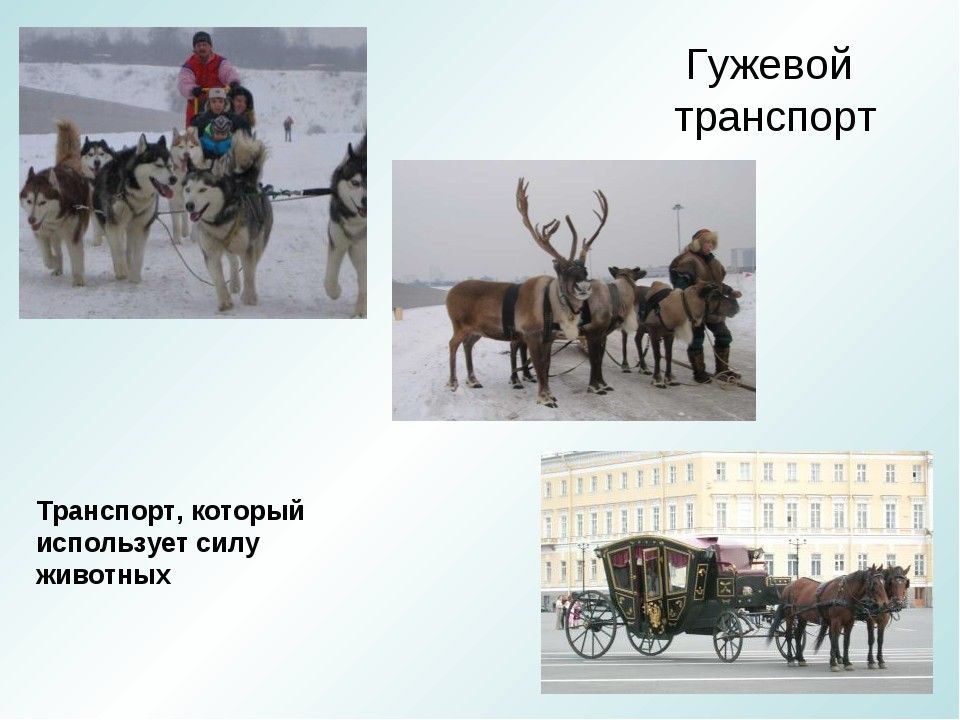 Гужевой транспорт

Транспорт, который использует силу животных